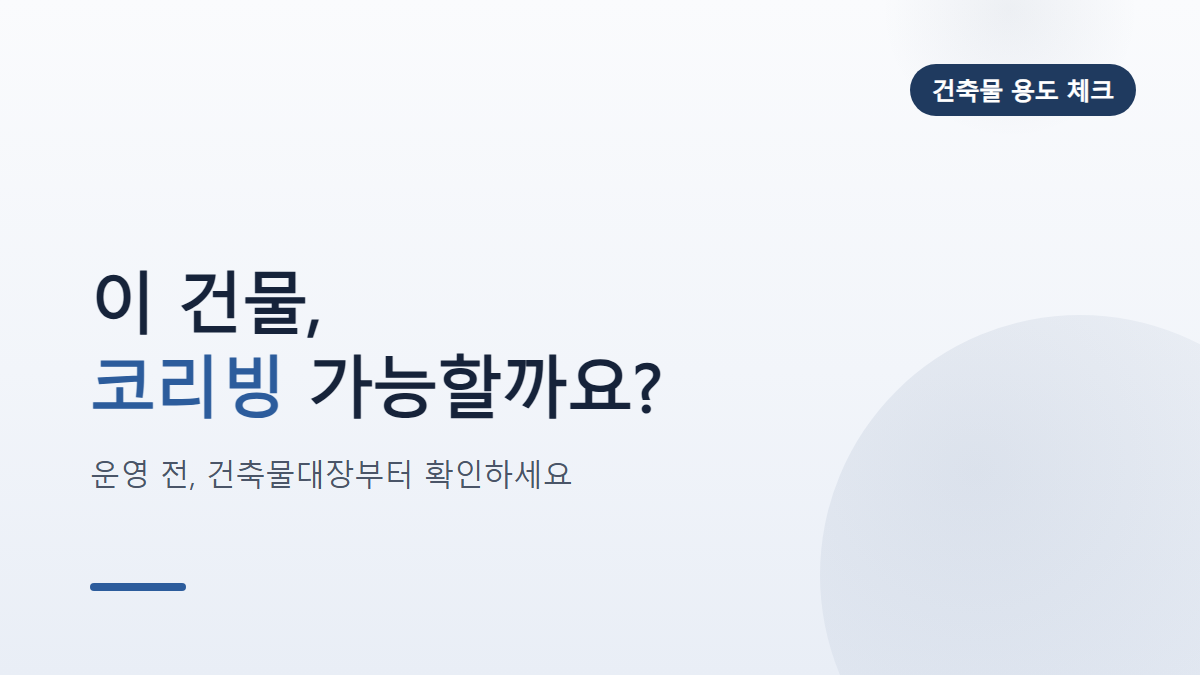 건축물 용도 체크

이 건물,
코리빙 가능할까요?

운영 전, 건축물대장부터 확인하세요